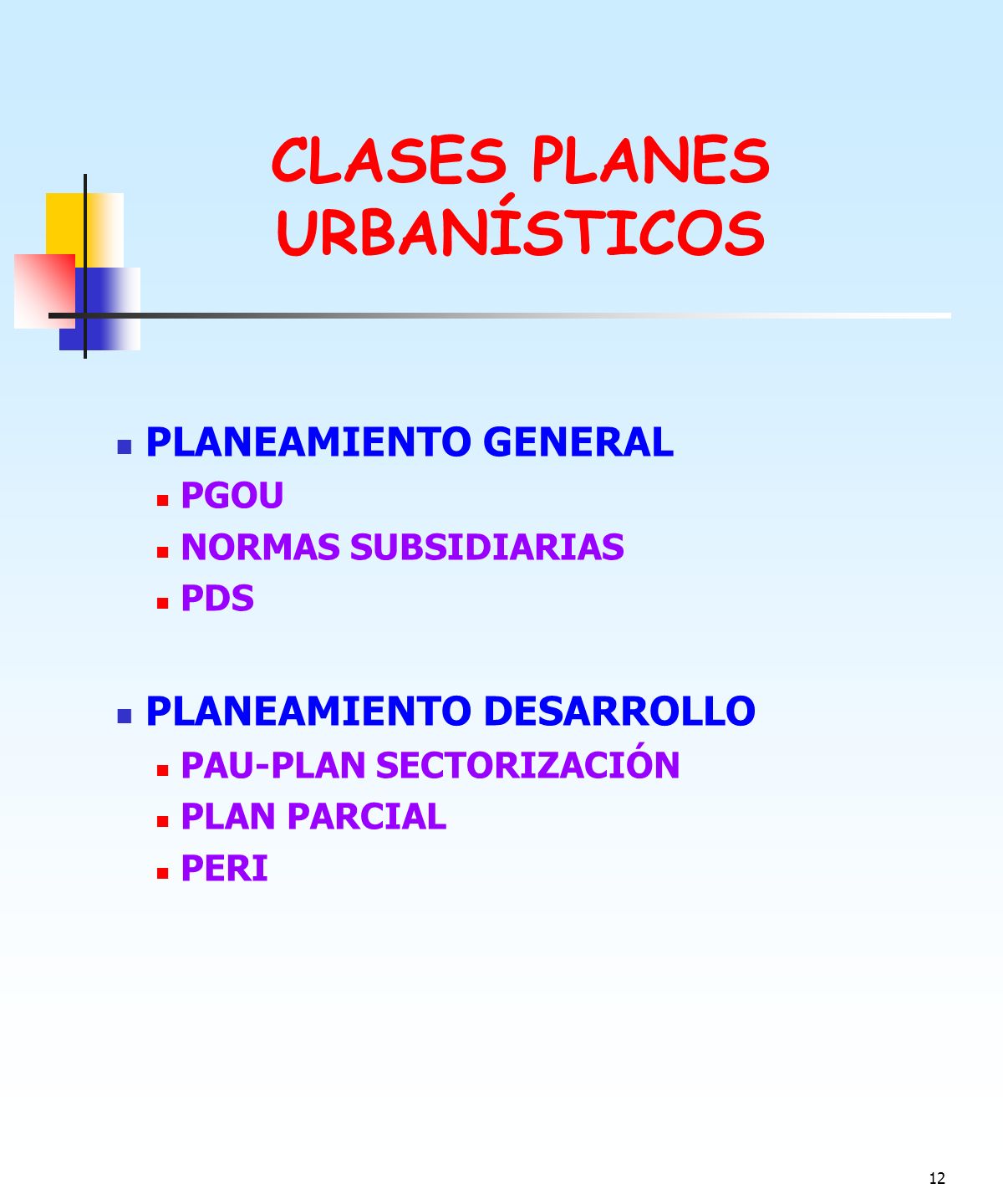 CLASES PLANES URBANÍSTICOS

- PLANEAMIENTO GENERAL
  - PGOU
  - NORMAS SUBSIDIARIAS
  - PDS

- PLANEAMIENTO DESARROLLO
  - PAU-PLAN SECTORIZACIÓN
  - PLAN PARCIAL
  - PERI

12